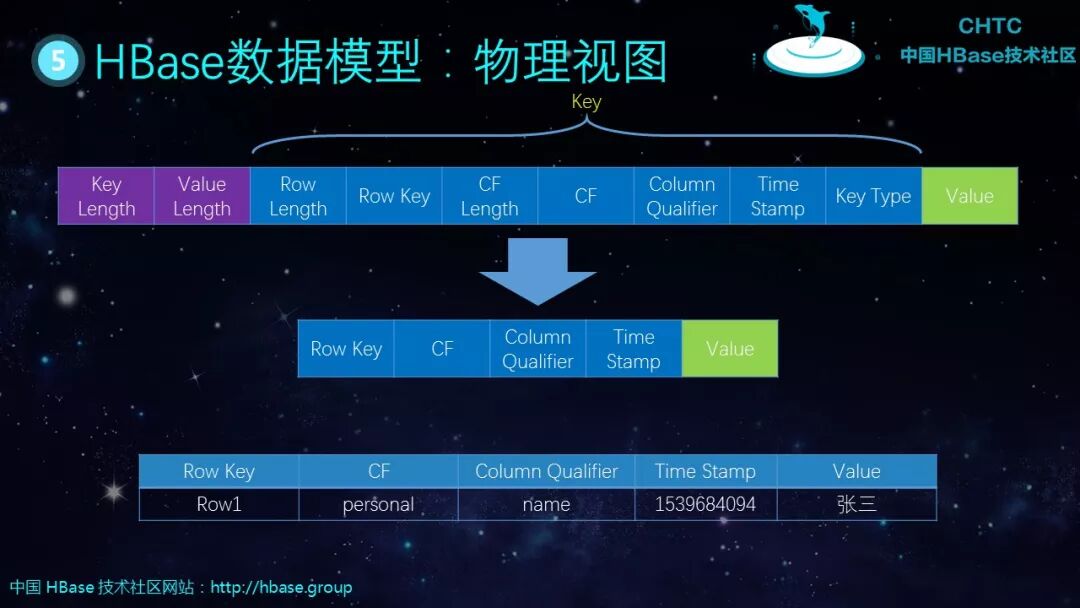 5 HBase数据模型：物理视图

CHTC
中国HBase技术社区

Key

| Key Length | Value Length | Row Length | Row Key | CF Length | CF | Column Qualifier | Time Stamp | Key Type | Value |
|---|---|---|---|---|---|---|---|---|---|

| Row Key | CF | Column Qualifier | Time Stamp | Value |
|---|---|---|---|---|

| Row Key | CF | Column Qualifier | Time Stamp | Value |
|---|---|---|---|---|
| Row1 | personal | name | 1539684094 | 张三 |

中国 HBase 技术社区网站：http://hbase.group